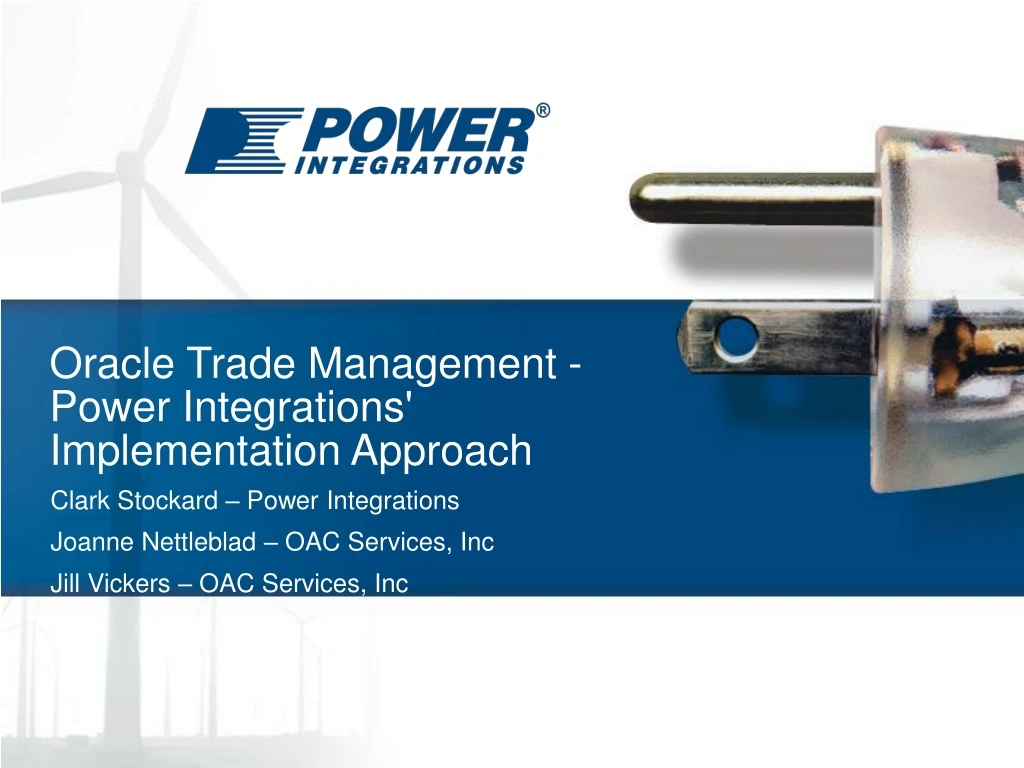 POWER®
INTEGRATIONS

Oracle Trade Management - Power Integrations' Implementation Approach

Clark Stockard – Power Integrations

Joanne Nettleblad – OAC Services, Inc

Jill Vickers – OAC Services, Inc